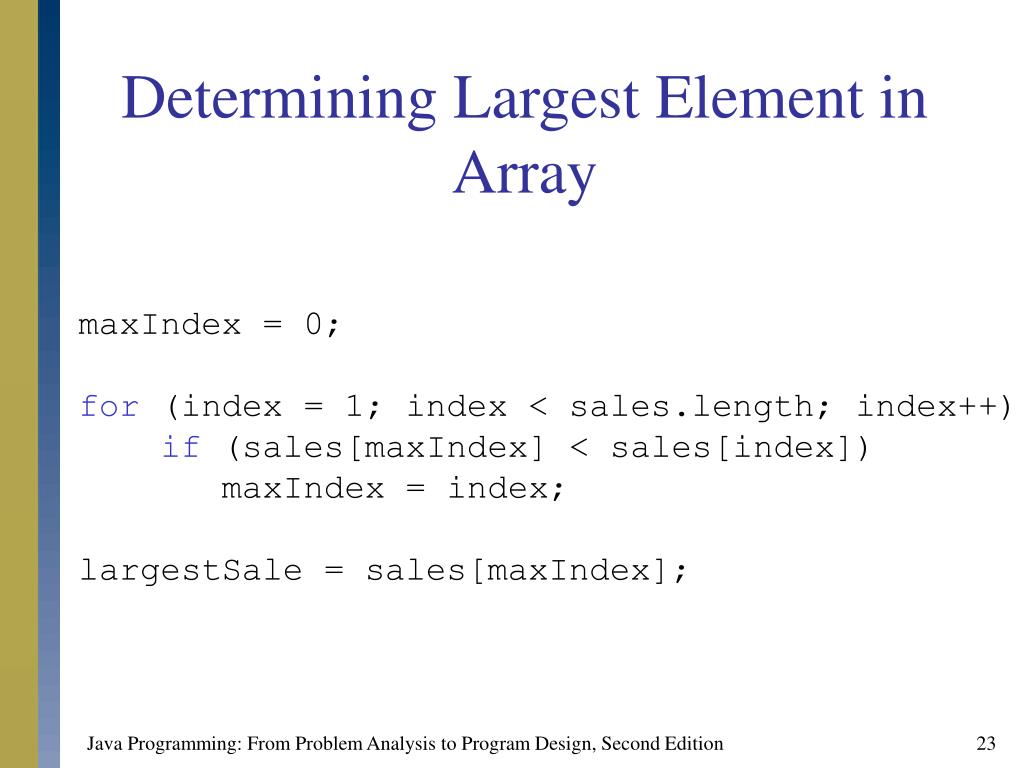 Determining Largest Element in Array

maxIndex = 0;

for (index = 1; index < sales.length; index++)
    if (sales[maxIndex] < sales[index])
        maxIndex = index;

largestSale = sales[maxIndex];

Java Programming: From Problem Analysis to Program Design, Second Edition

23